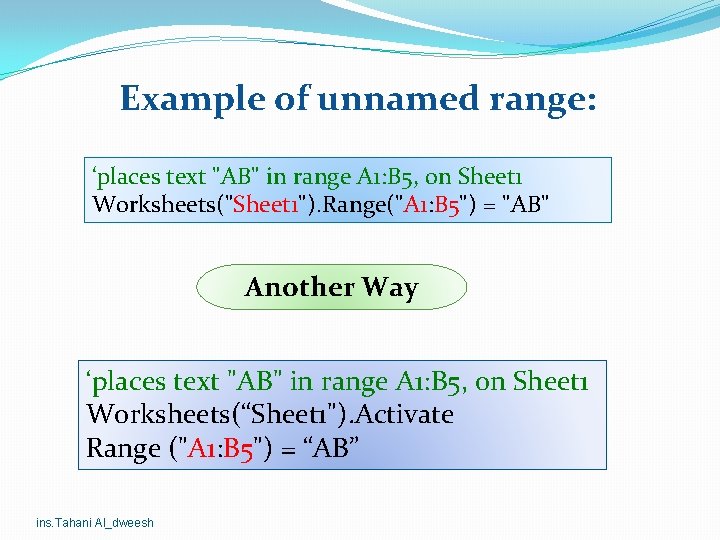 Example of unnamed range:

‘places text "AB" in range A1:B5, on Sheet1
Worksheets("Sheet1").Range("A1:B5") = "AB"

Another Way

‘places text "AB" in range A1:B5, on Sheet1
Worksheets(“Sheet1").Activate
Range ("A1:B5") = “AB”

ins.Tahani Al_dweesh